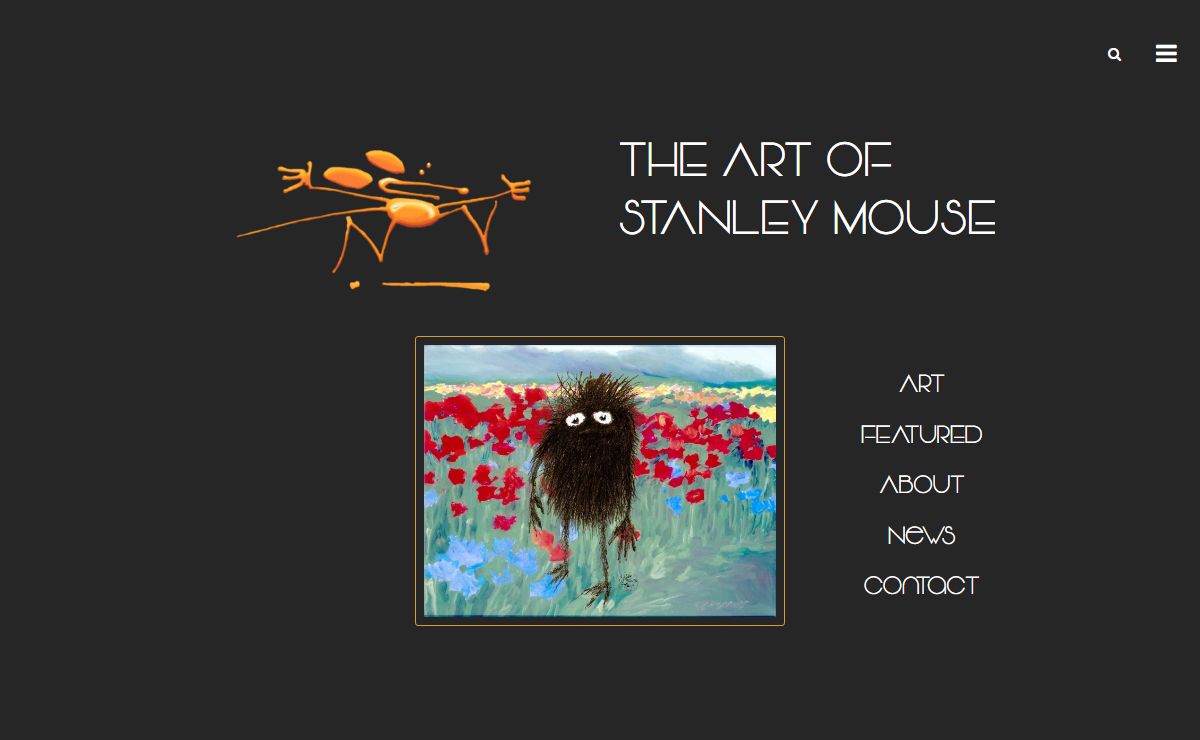 THE ART OF
STANLEY MOUSE

ART
FEATURED
ABOUT
NEWS
CONTACT